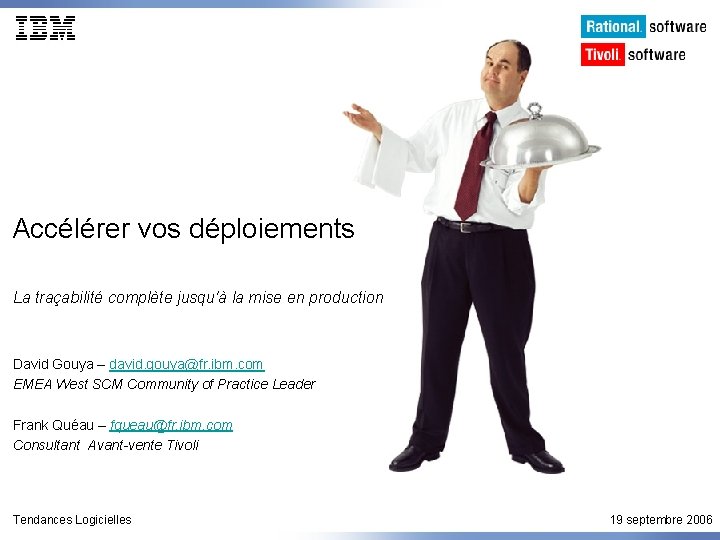 IBM

Rational. software
Tivoli. software

Accélérer vos déploiements

La traçabilité complète jusqu'à la mise en production

David Gouya – david.gouya@fr.ibm.com
EMEA West SCM Community of Practice Leader

Frank Quéau – fqueau@fr.ibm.com
Consultant Avant-vente Tivoli

Tendances Logicielles

19 septembre 2006